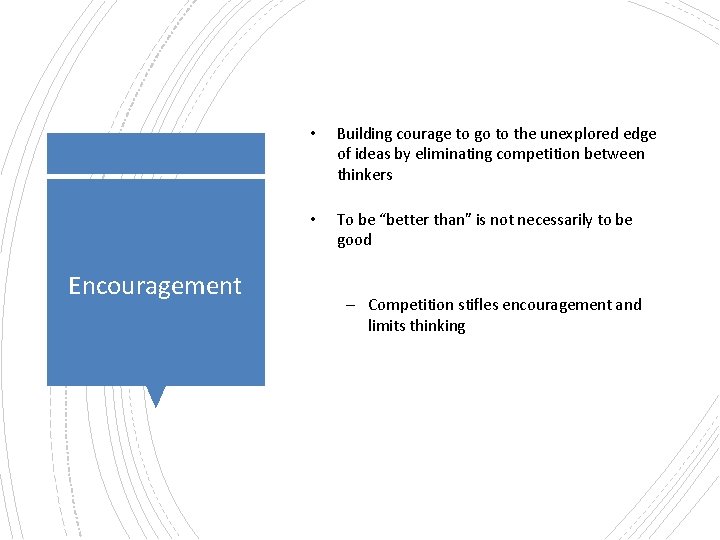 Encouragement

• Building courage to go to the unexplored edge of ideas by eliminating competition between thinkers

• To be “better than” is not necessarily to be good

– Competition stifles encouragement and limits thinking